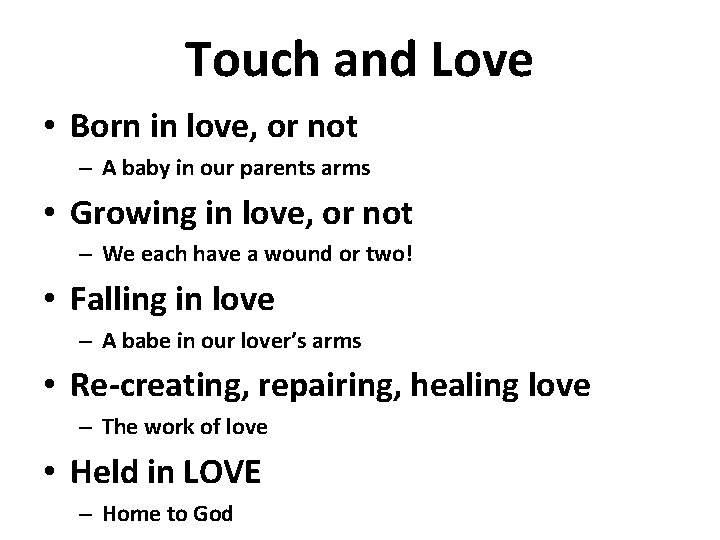 Touch and Love

• Born in love, or not
  – A baby in our parents arms
• Growing in love, or not
  – We each have a wound or two!
• Falling in love
  – A babe in our lover's arms
• Re-creating, repairing, healing love
  – The work of love
• Held in LOVE
  – Home to God